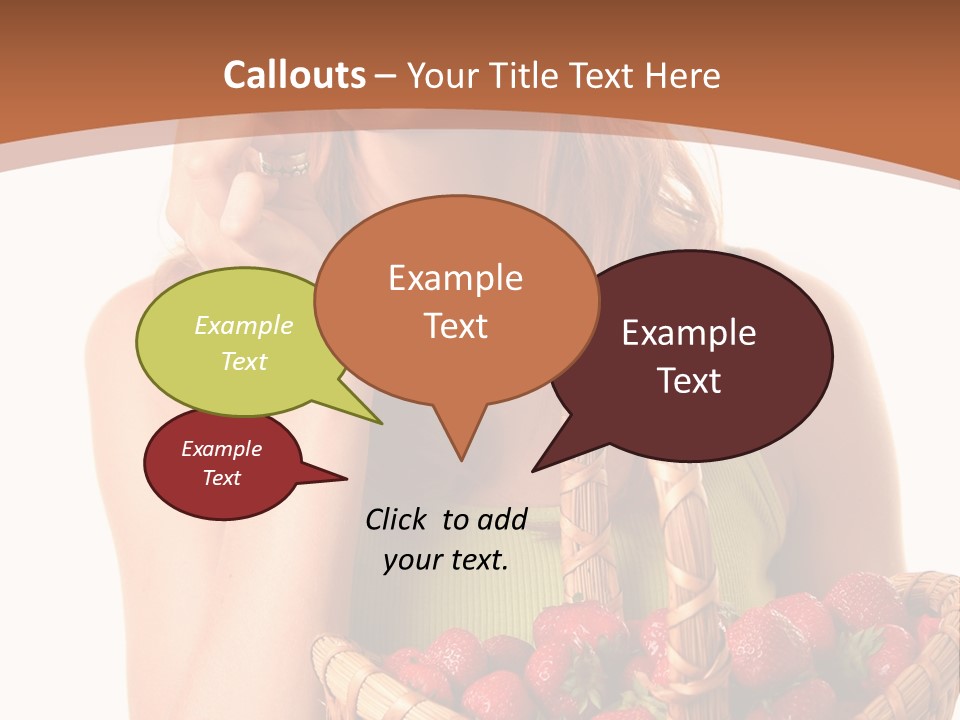 Callouts – Your Title Text Here

Example Text

Example Text

Example Text

Example Text

Click to add your text.